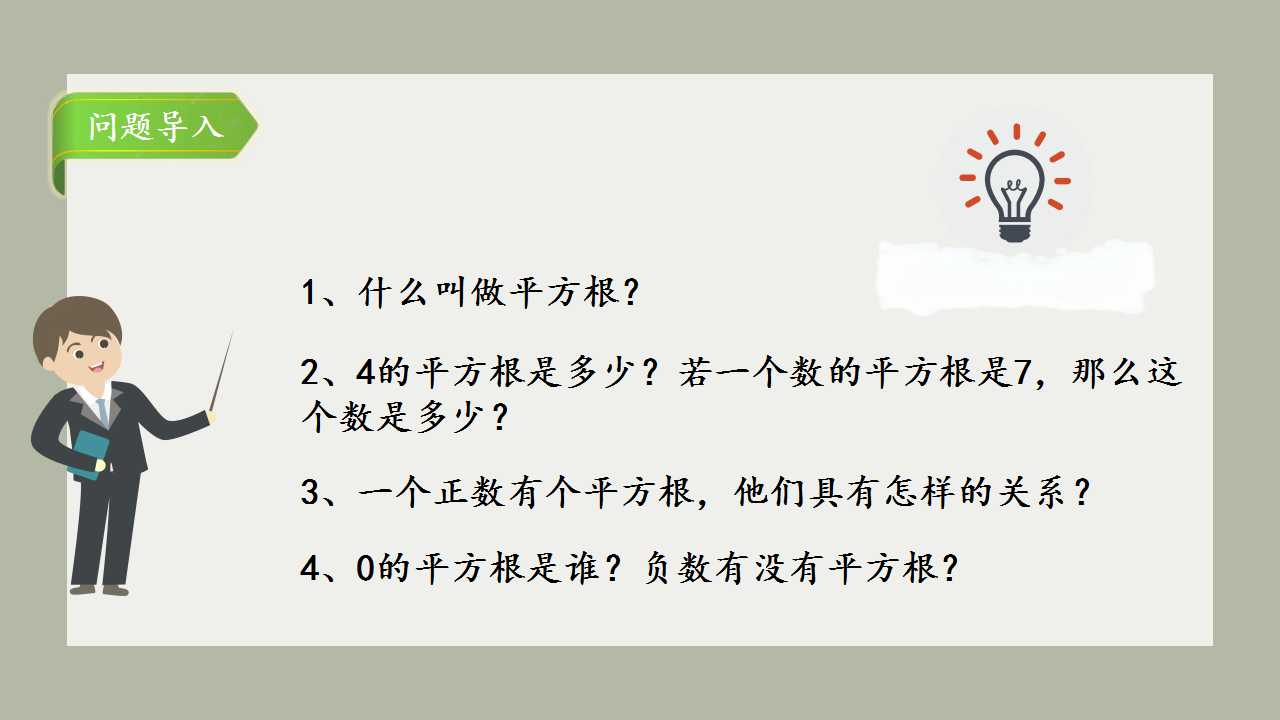 问题导入

1、什么叫做平方根?

2、4的平方根是多少？若一个数的平方根是7，那么这个数是多少？

3、一个正数有个平方根，他们具有怎样的关系？

4、0的平方根是谁？负数有没有平方根?